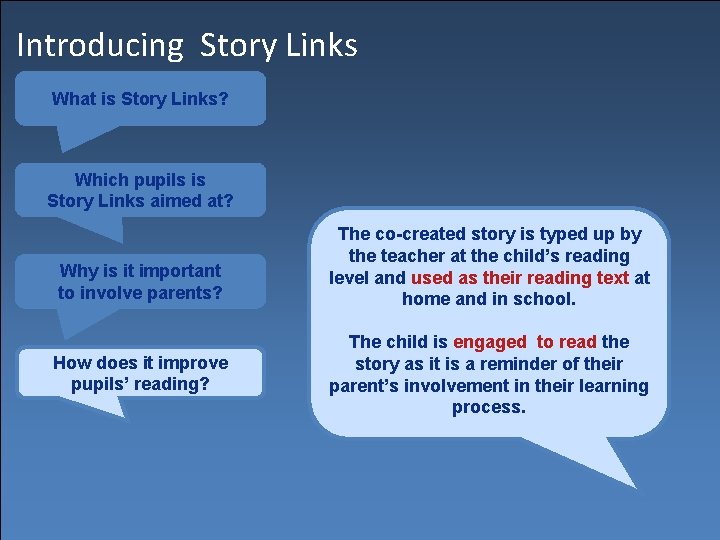 Introducing Story Links

What is Story Links?

Which pupils is Story Links aimed at?

Why is it important to involve parents?

How does it improve pupils' reading?

The co-created story is typed up by the teacher at the child's reading level and used as their reading text at home and in school.

The child is engaged to read the story as it is a reminder of their parent's involvement in their learning process.